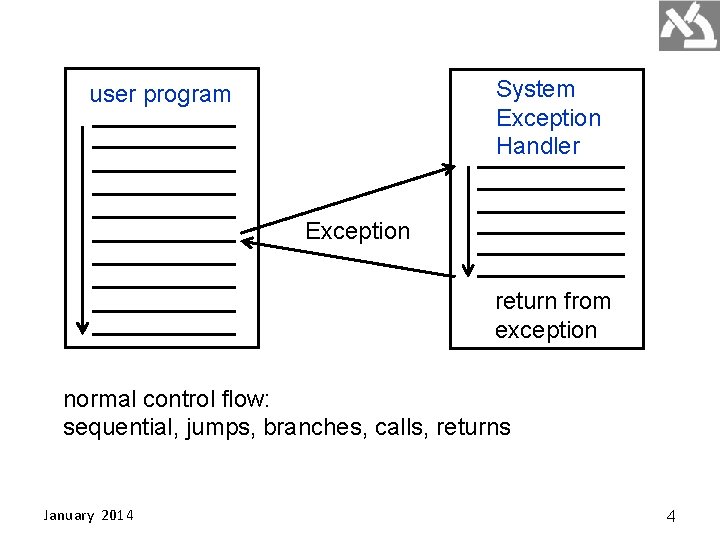 user program

System Exception Handler

Exception

return from exception

normal control flow:
sequential, jumps, branches, calls, returns

January 2014

4